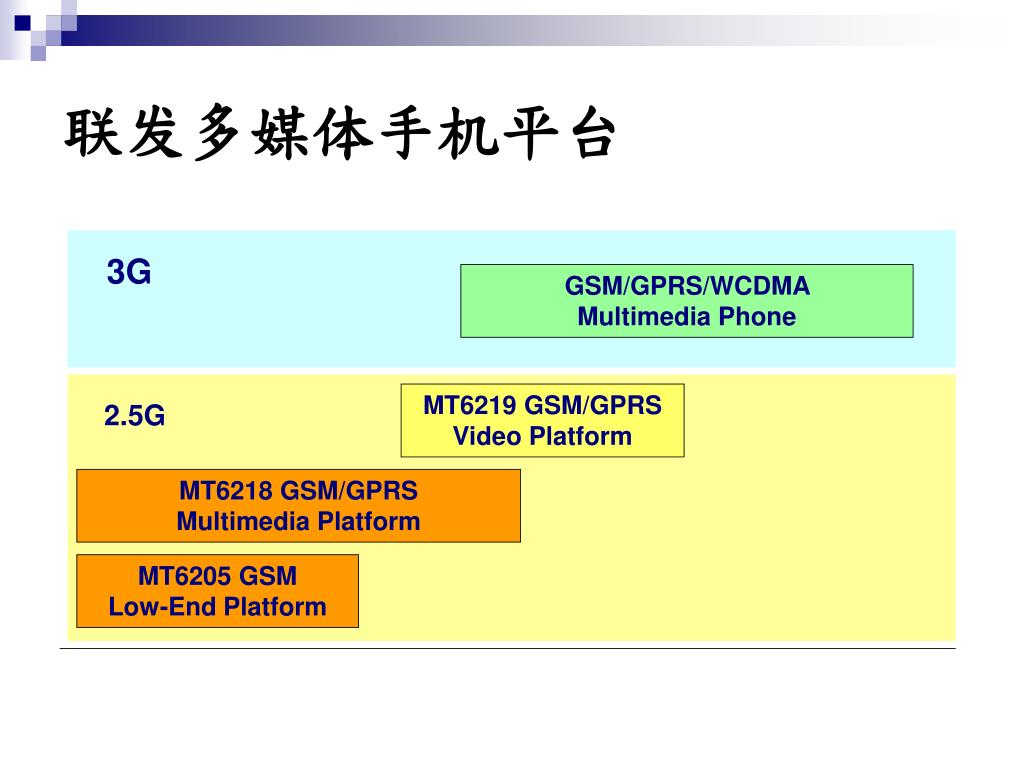 联发多媒体手机平台

3G

GSM/GPRS/WCDMA
Multimedia Phone

2.5G

MT6219 GSM/GPRS
Video Platform

MT6218 GSM/GPRS
Multimedia Platform

MT6205 GSM
Low-End Platform